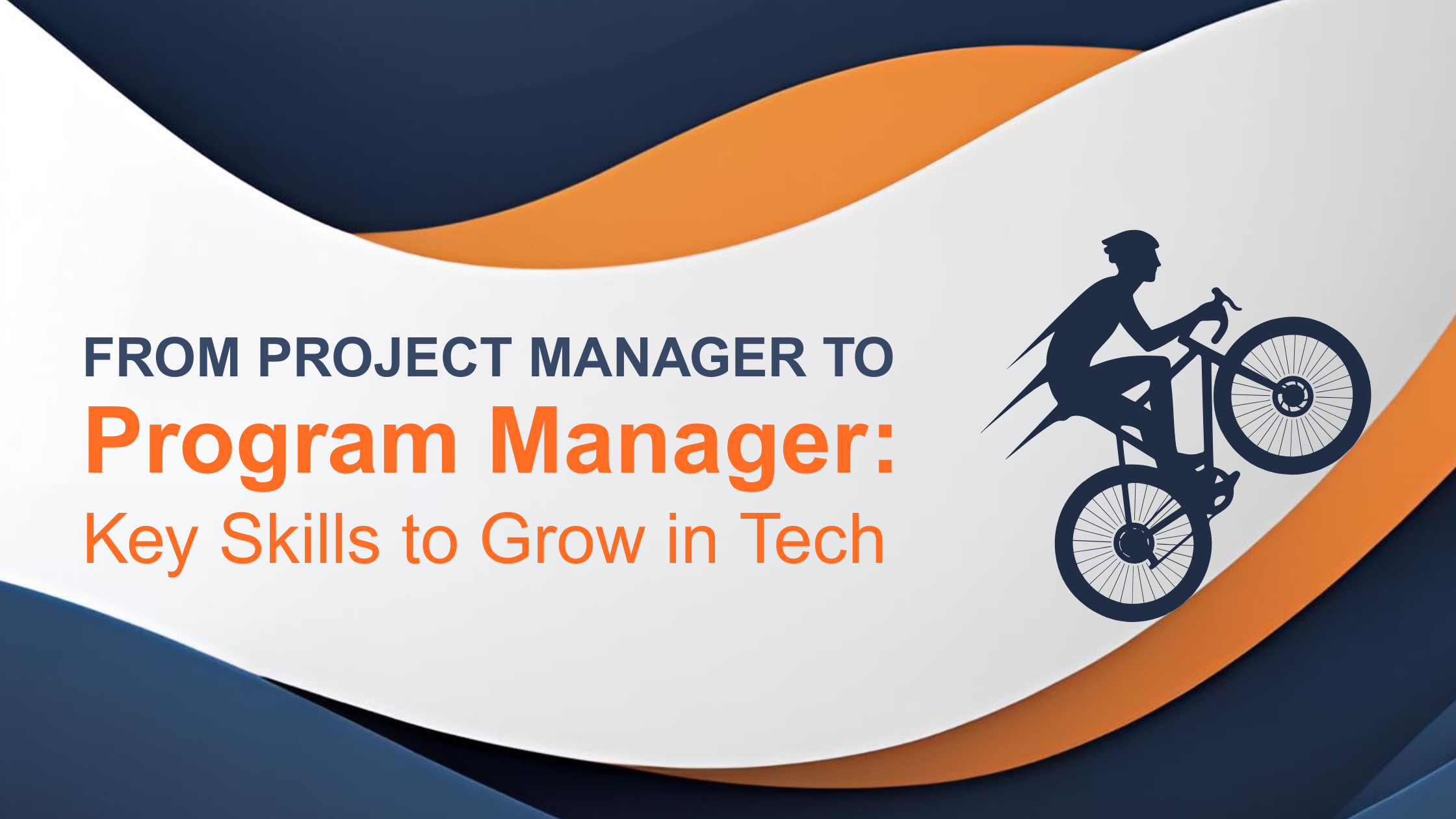 FROM PROJECT MANAGER TO
Program Manager:
Key Skills to Grow in Tech